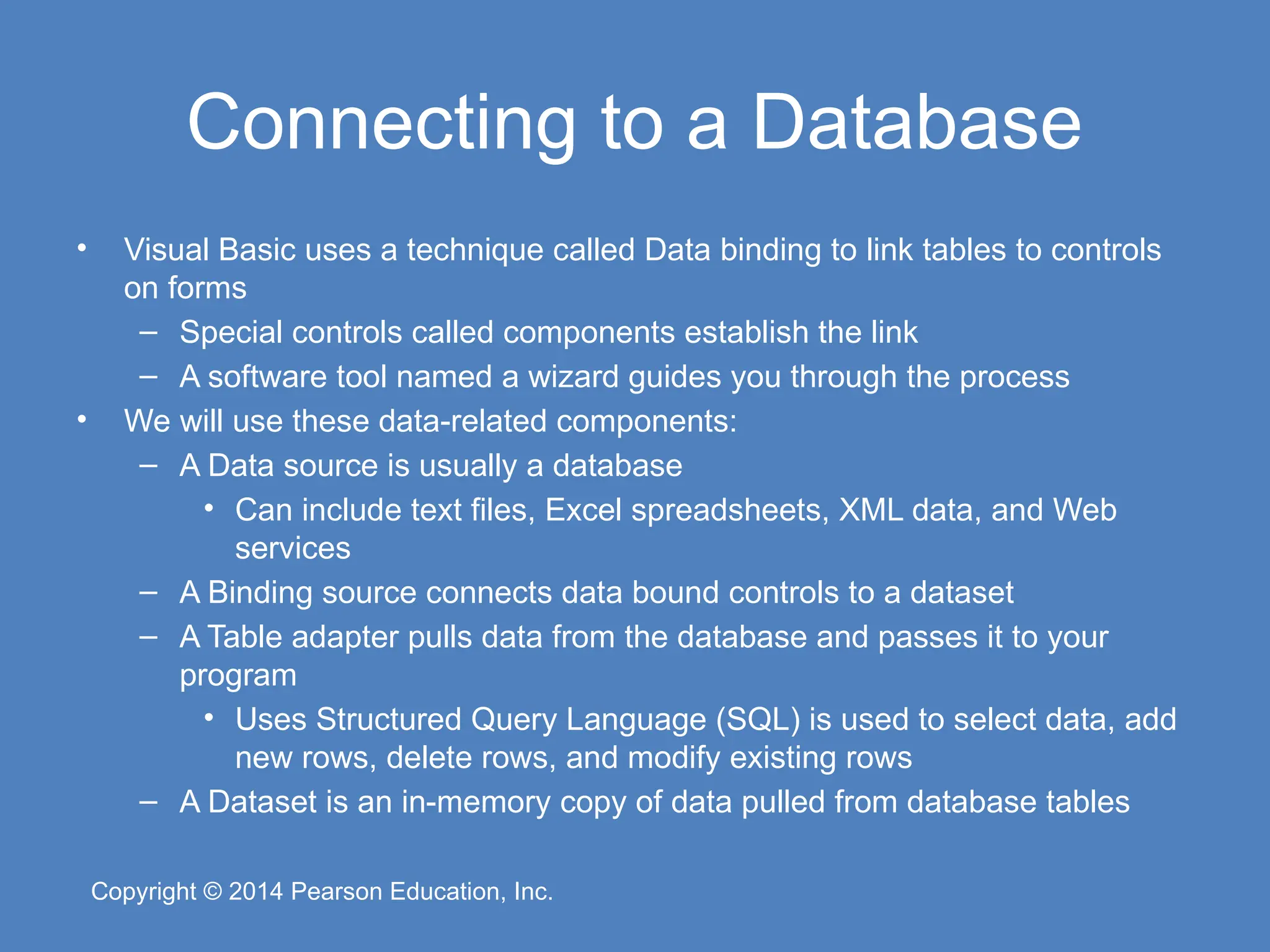 Connecting to a Database

• Visual Basic uses a technique called Data binding to link tables to controls on forms
– Special controls called components establish the link
– A software tool named a wizard guides you through the process
• We will use these data-related components:
– A Data source is usually a database
• Can include text files, Excel spreadsheets, XML data, and Web services
– A Binding source connects data bound controls to a dataset
– A Table adapter pulls data from the database and passes it to your program
• Uses Structured Query Language (SQL) is used to select data, add new rows, delete rows, and modify existing rows
– A Dataset is an in-memory copy of data pulled from database tables

Copyright © 2014 Pearson Education, Inc.